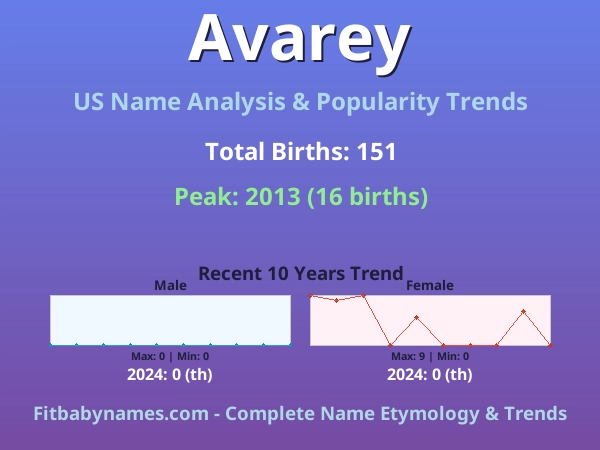 Avarey

US Name Analysis & Popularity Trends

Total Births: 151

Peak: 2013 (16 births)

Recent 10 Years Trend

Male

Max: 0 | Min: 0

2024: 0 (th)

Female

Max: 9 | Min: 0

2024: 0 (th)

Fitbabynames.com - Complete Name Etymology & Trends